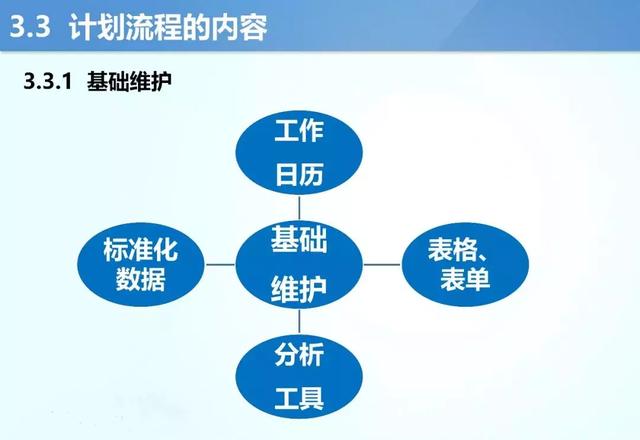 3.3 计划流程的内容

3.3.1 基础维护

工作日历

标准化数据

基础维护

表格、表单

分析工具